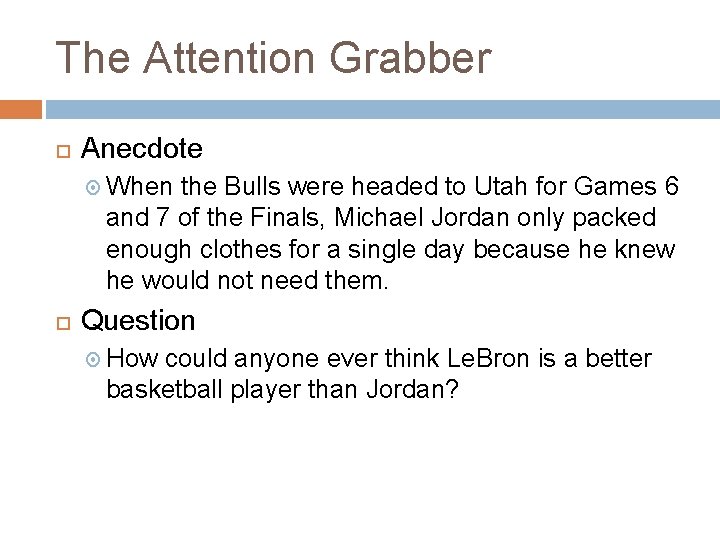 The Attention Grabber

Anecdote

When the Bulls were headed to Utah for Games 6 and 7 of the Finals, Michael Jordan only packed enough clothes for a single day because he knew he would not need them.

Question

How could anyone ever think LeBron is a better basketball player than Jordan?